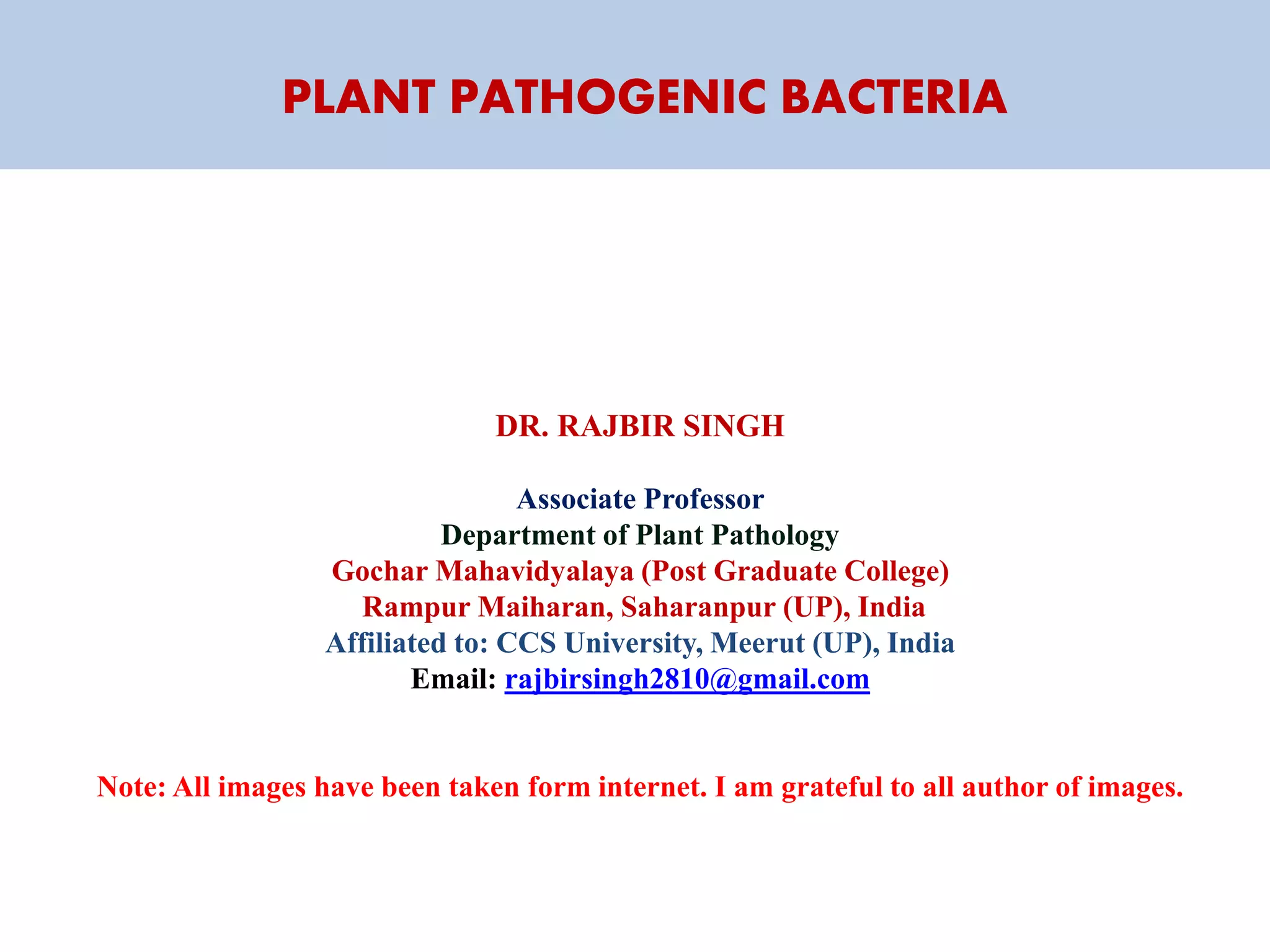 PLANT PATHOGENIC BACTERIA

DR. RAJBIR SINGH

Associate Professor
Department of Plant Pathology
Gochar Mahavidyalaya (Post Graduate College)
Rampur Maiharan, Saharanpur (UP), India
Affiliated to: CCS University, Meerut (UP), India
Email: rajbirsingh2810@gmail.com

Note: All images have been taken form internet. I am grateful to all author of images.